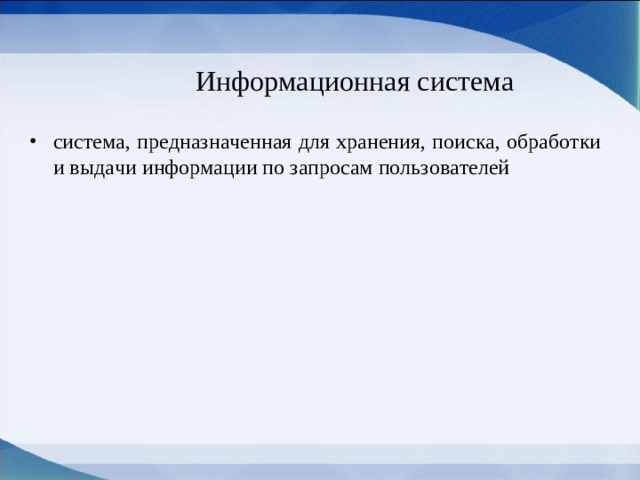 Информационная система

• система, предназначенная для хранения, поиска, обработки и выдачи информации по запросам пользователей